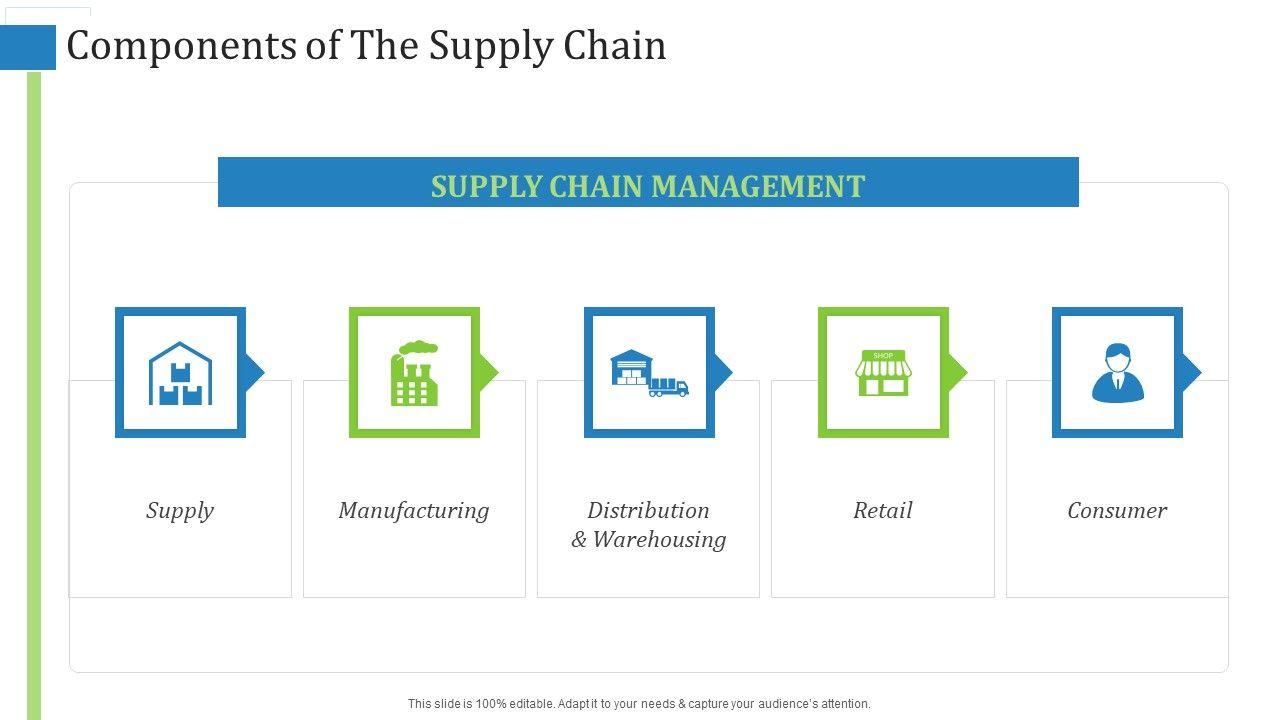 Components of The Supply Chain

SUPPLY CHAIN MANAGEMENT

SHOP

Supply

Manufacturing

Distribution & Warehousing

Retail

Consumer

This slide is 100% editable. Adapt it to your needs & capture your audience's attention.